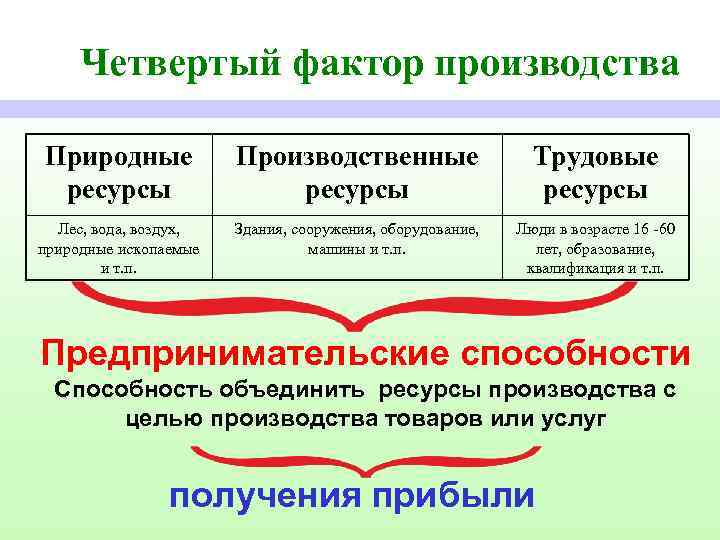 Четвертый фактор производства

| Природные ресурсы | Производственные ресурсы | Трудовые ресурсы |
|---|---|---|
| Лес, вода, воздух, природные ископаемые и т.п. | Здания, сооружения, оборудование, машины и т.п. | Люди в возрасте 16 -60 лет, образование, квалификация и т.п. |

Предпринимательские способности

Способность объединить ресурсы производства с целью производства товаров или услуг

получения прибыли